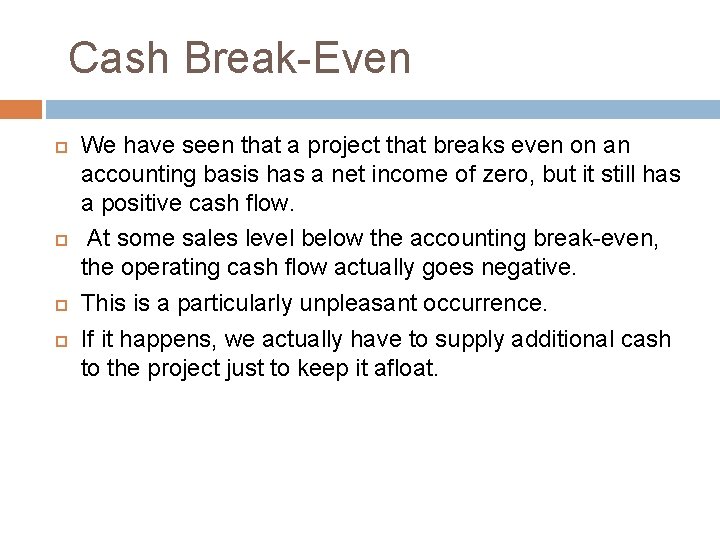 Cash Break-Even

We have seen that a project that breaks even on an accounting basis has a net income of zero, but it still has a positive cash flow.

At some sales level below the accounting break-even, the operating cash flow actually goes negative.

This is a particularly unpleasant occurrence.

If it happens, we actually have to supply additional cash to the project just to keep it afloat.